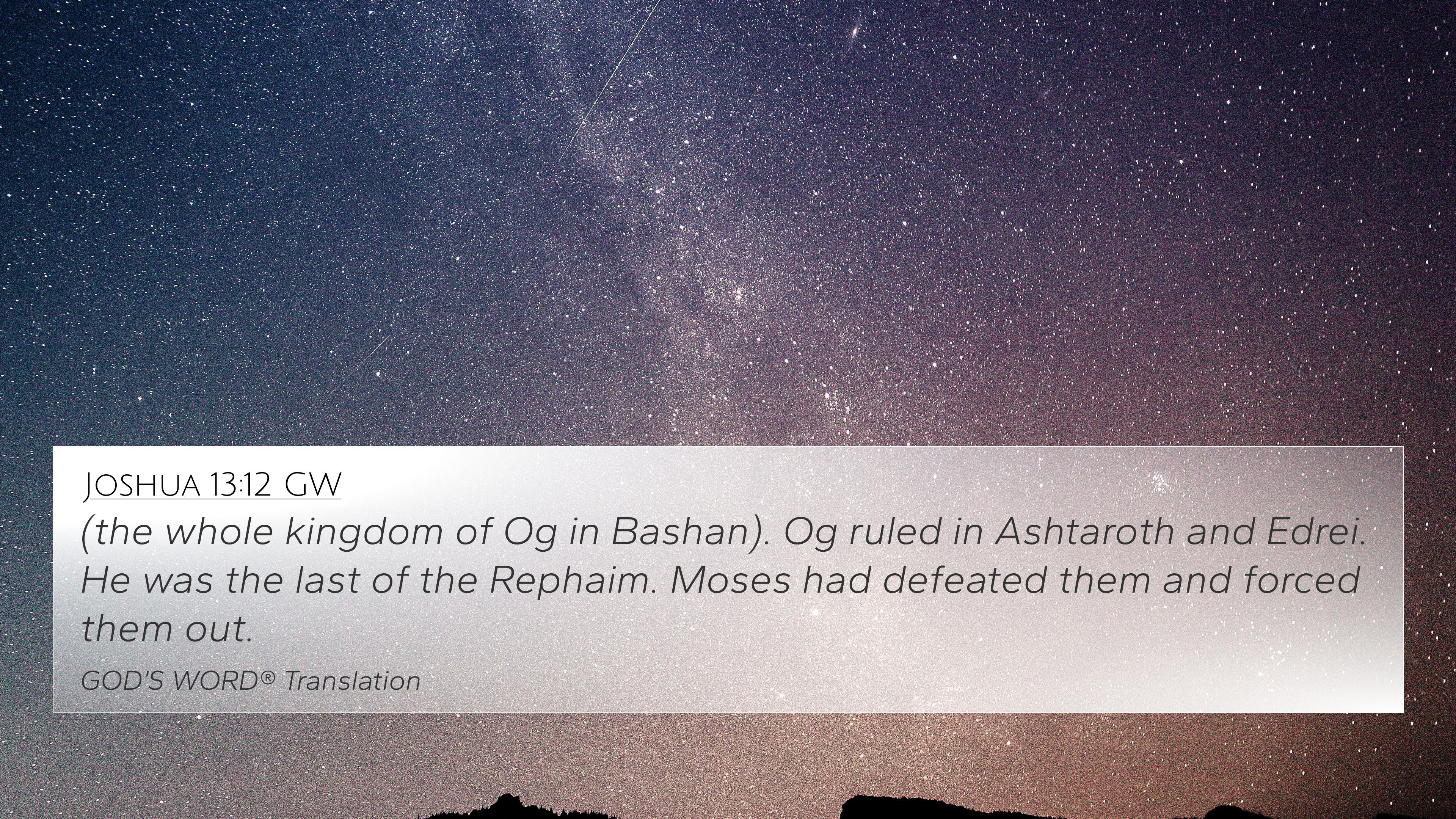 Joshua 13:12 GW

(the whole kingdom of Og in Bashan). Og ruled in Ashtaroth and Edrei. He was the last of the Rephaim. Moses had defeated them and forced them out.

GOD'S WORD® Translation